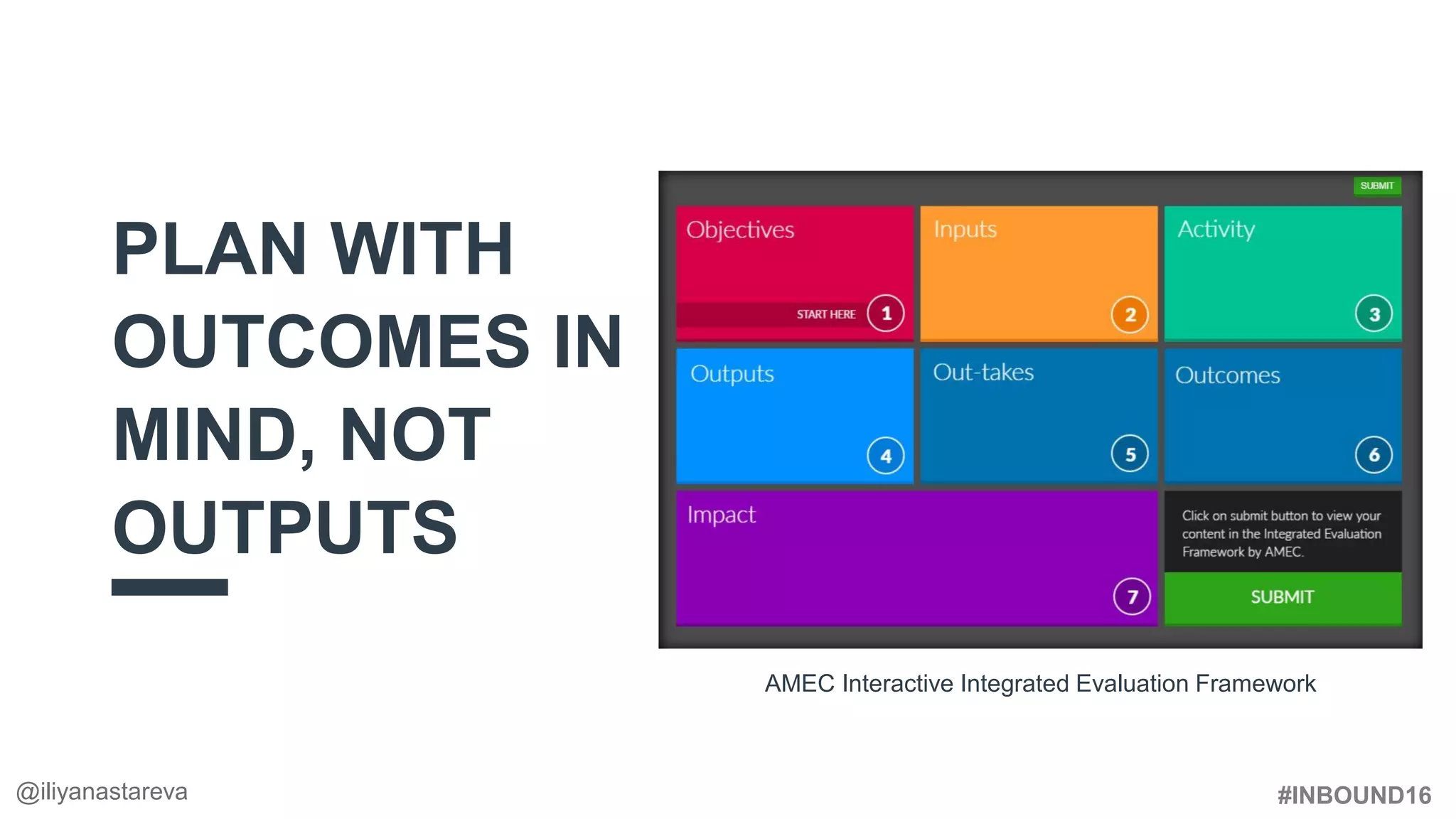 PLAN WITH OUTCOMES IN MIND, NOT OUTPUTS

SUBMIT

Objectives

START HERE 1

Inputs

2

Activity

3

Outputs

4

Out-takes

5

Outcomes

6

Impact

7

Click on submit button to view your content in the Integrated Evaluation Framework by AMEC.

SUBMIT

AMEC Interactive Integrated Evaluation Framework

@iliyanastareva

#INBOUND16